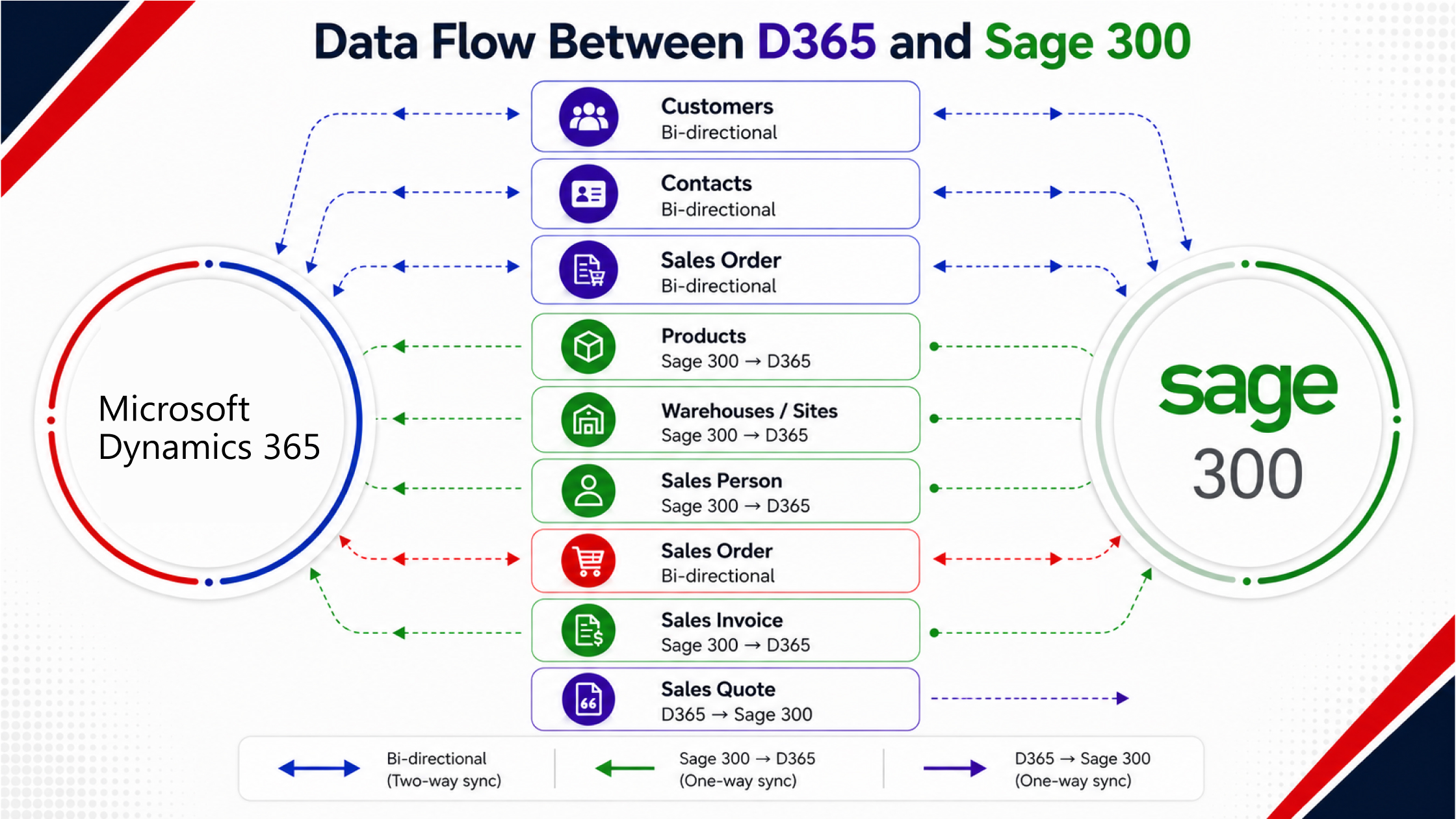 Data Flow Between D365 and Sage 300

Microsoft Dynamics 365

Customers
Bi-directional

Contacts
Bi-directional

Sales Order
Bi-directional

Products
Sage 300 → D365

Warehouses / Sites
Sage 300 → D365

Sales Person
Sage 300 → D365

Sales Order
Bi-directional

Sales Invoice
Sage 300 → D365

Sales Quote
D365 → Sage 300

sage
300

Bi-directional
(Two-way sync)

Sage 300 → D365
(One-way sync)

D365 → Sage 300
(One-way sync)